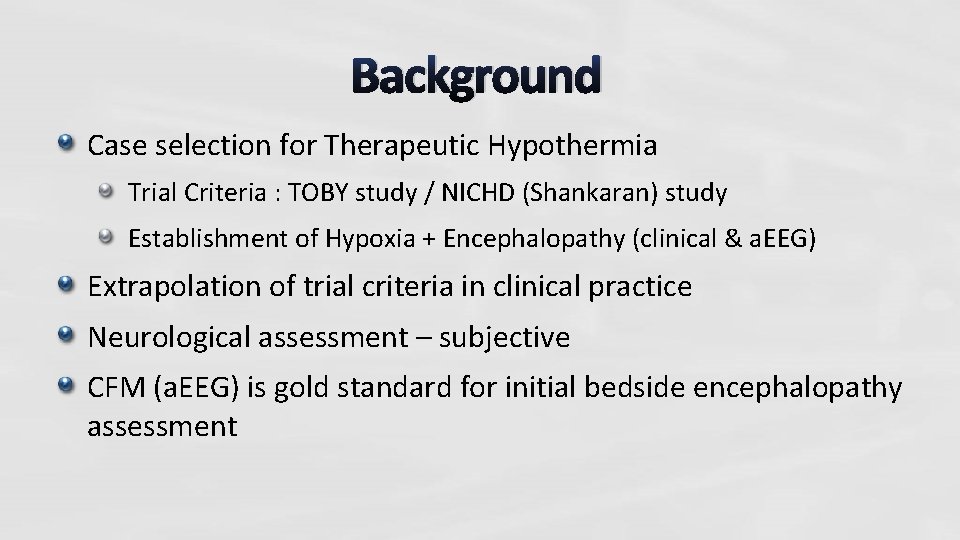 Background

Case selection for Therapeutic Hypothermia

Trial Criteria : TOBY study / NICHD (Shankaran) study

Establishment of Hypoxia + Encephalopathy (clinical & aEEG)

Extrapolation of trial criteria in clinical practice

Neurological assessment – subjective

CFM (aEEG) is gold standard for initial bedside encephalopathy assessment